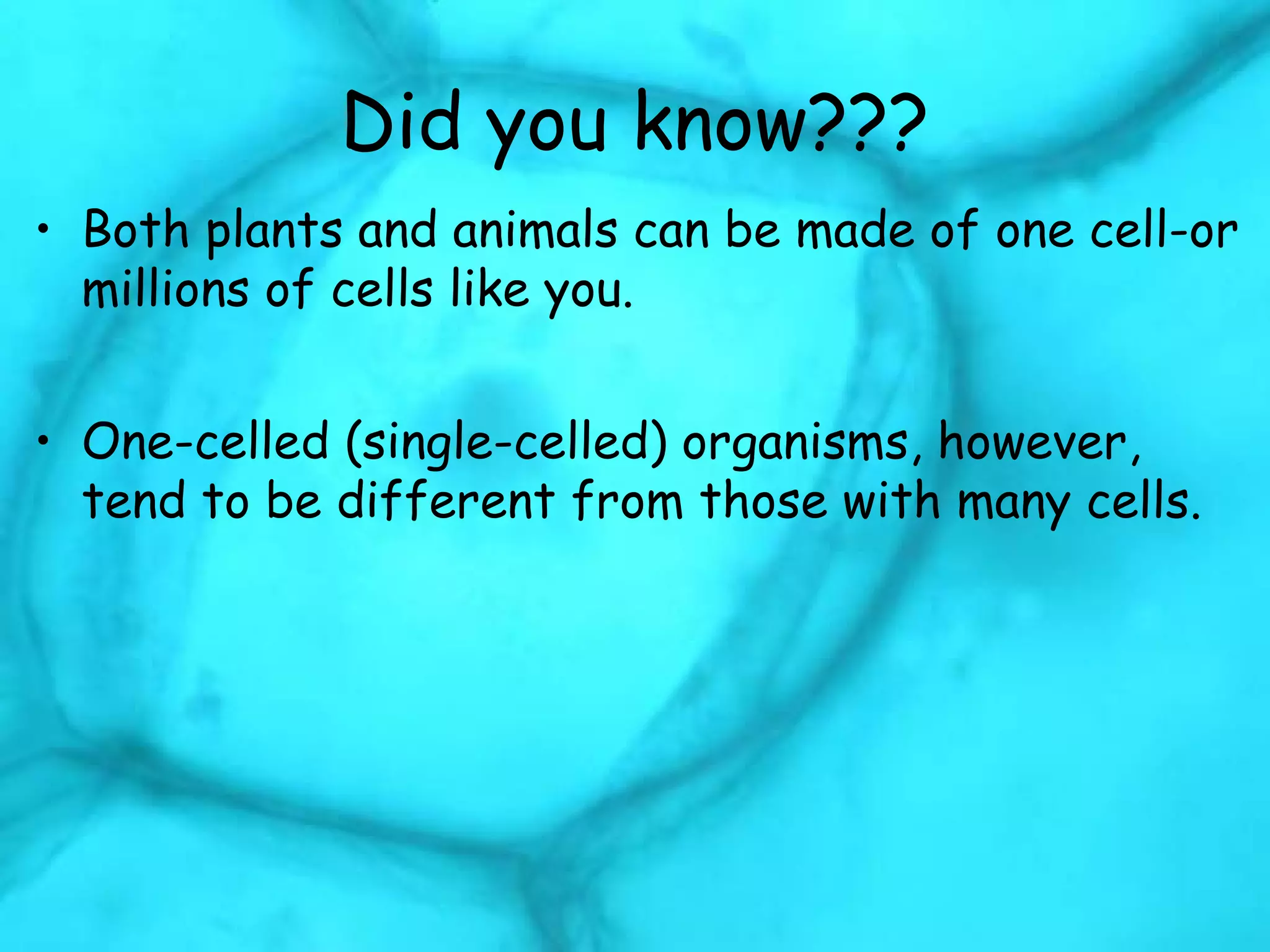 Did you know???

• Both plants and animals can be made of one cell-or millions of cells like you.

• One-celled (single-celled) organisms, however, tend to be different from those with many cells.